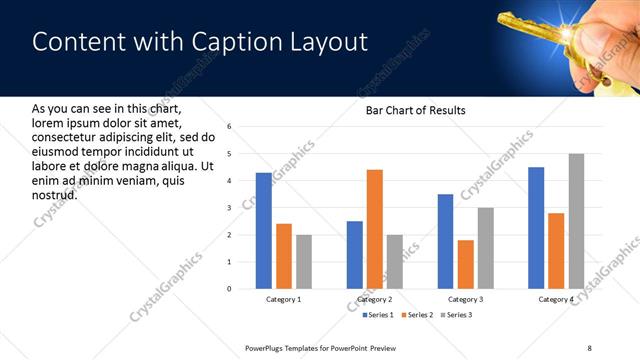 Content with Caption Layout

As you can see in this chart, lorem ipsum dolor sit amet, consectetur adipiscing elit, sed do eiusmod tempor incididunt ut labore et dolore magna aliqua. Ut enim ad minim veniam, quis nostrud.

Bar Chart of Results

6
5
4
3
2
1
0

Category 1
Category 2
Category 3
Category 4

Series 1 Series 2 Series 3

CrystalGraphics

PowerPlugs Templates for PowerPoint Preview

8